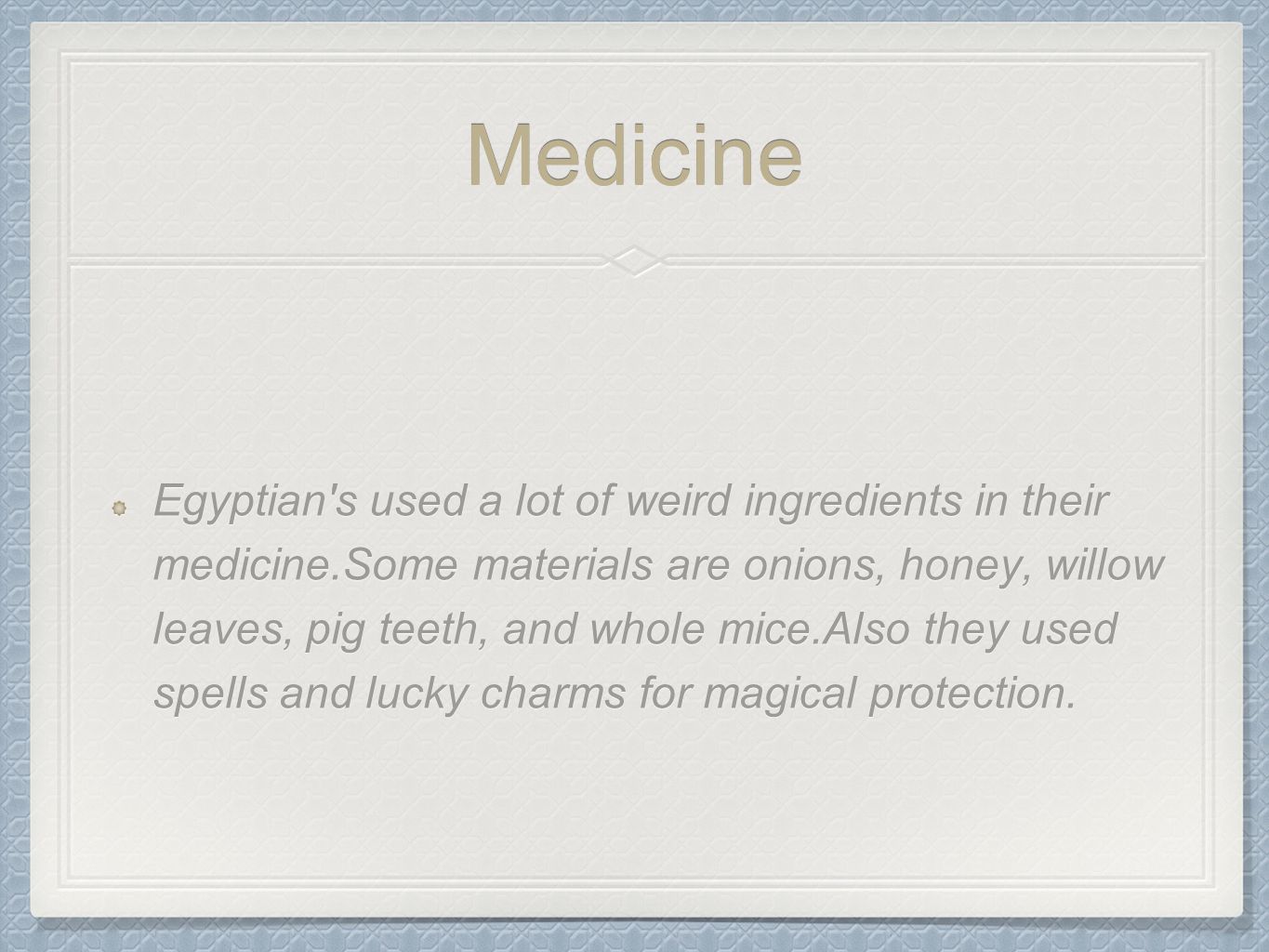 Medicine

Egyptian's used a lot of weird ingredients in their medicine.Some materials are onions, honey, willow leaves, pig teeth, and whole mice.Also they used spells and lucky charms for magical protection.